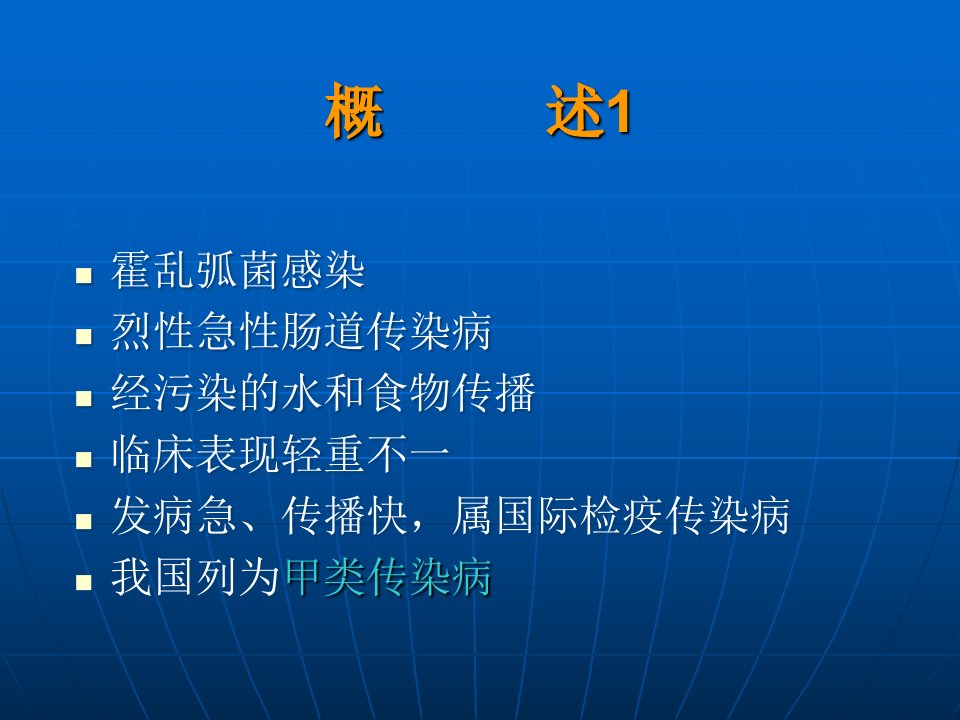 概　　述1

■ 霍乱弧菌感染
■ 烈性急性肠道传染病
■ 经污染的水和食物传播
■ 临床表现轻重不一
■ 发病急、传播快，属国际检疫传染病
■ 我国列为甲类传染病